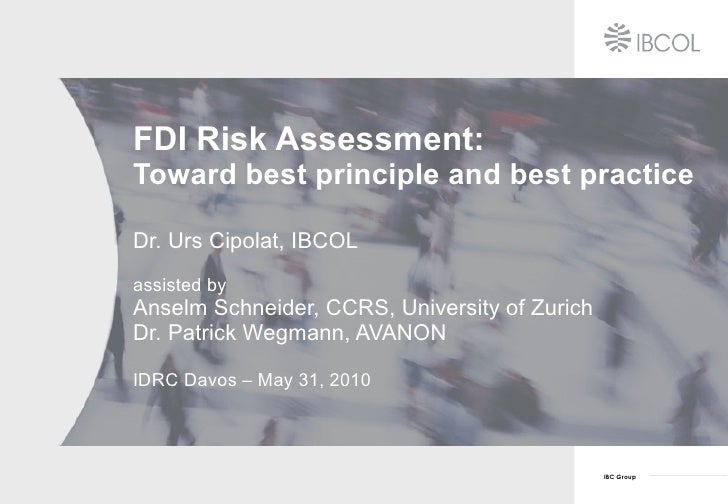 IBCOL

FDI Risk Assessment:
Toward best principle and best practice

Dr. Urs Cipolat, IBCOL

assisted by
Anselm Schneider, CCRS, University of Zurich
Dr. Patrick Wegmann, AVANON

IDRC Davos – May 31, 2010

IBC Group